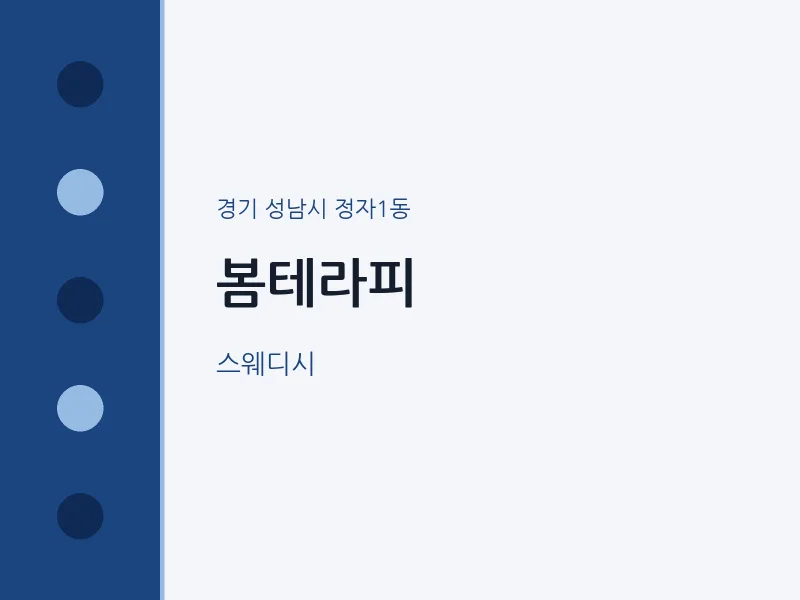 경기 성남시 정자1동

봄테라피

스웨디시